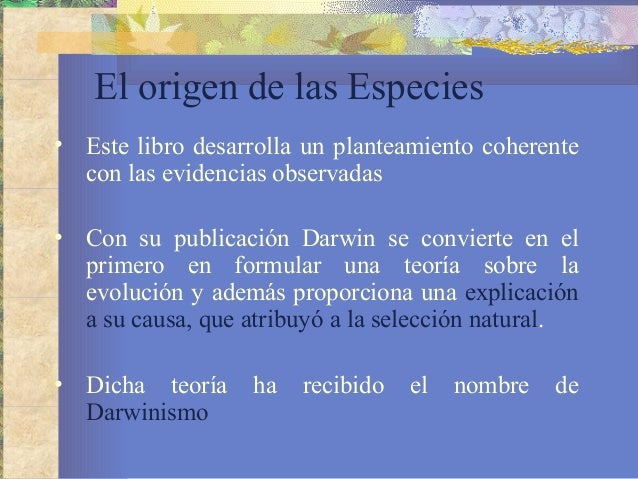 El origen de las Especies

• Este libro desarrolla un planteamiento coherente con las evidencias observadas

• Con su publicación Darwin se convierte en el primero en formular una teoría sobre la evolución y además proporciona una explicación a su causa, que atribuyó a la selección natural.

• Dicha teoría ha recibido el nombre de Darwinismo